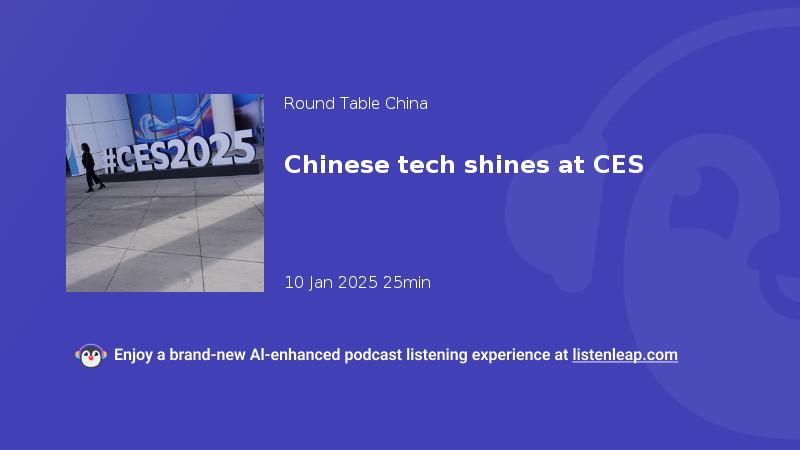 #CES2025

Round Table China

Chinese tech shines at CES

10 Jan 2025 25min

Enjoy a brand-new AI-enhanced podcast listening experience at listenleap.com